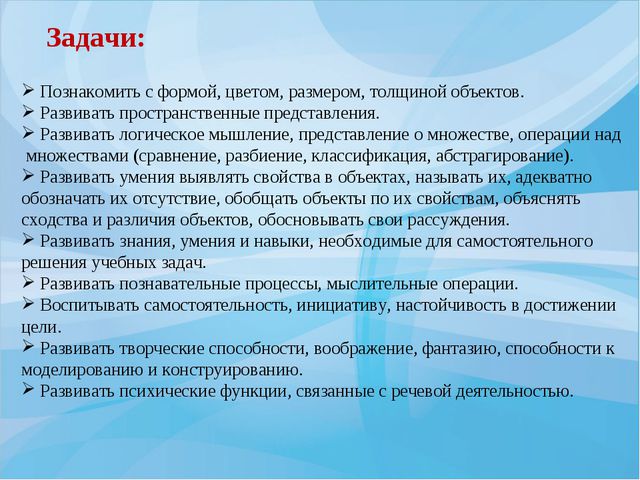 Задачи:

➢ Познакомить с формой, цветом, размером, толщиной объектов.
➢ Развивать пространственные представления.
➢ Развивать логическое мышление, представление о множестве, операции над множествами (сравнение, разбиение, классификация, абстрагирование).
➢ Развивать умения выявлять свойства в объектах, называть их, адекватно обозначать их отсутствие, обобщать объекты по их свойствам, объяснять сходства и различия объектов, обосновывать свои рассуждения.
➢ Развивать знания, умения и навыки, необходимые для самостоятельного решения учебных задач.
➢ Развивать познавательные процессы, мыслительные операции.
➢ Воспитывать самостоятельность, инициативу, настойчивость в достижении цели.
➢ Развивать творческие способности, воображение, фантазию, способности к моделированию и конструированию.
➢ Развивать психические функции, связанные с речевой деятельностью.